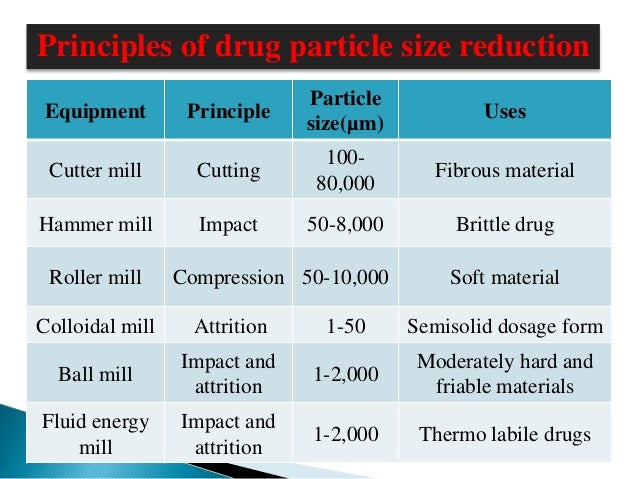 Principles of drug particle size reduction

| Equipment | Principle | Particle size(µm) | Uses |
|---|---|---|---|
| Cutter mill | Cutting | 100-80,000 | Fibrous material |
| Hammer mill | Impact | 50-8,000 | Brittle drug |
| Roller mill | Compression | 50-10,000 | Soft material |
| Colloidal mill | Attrition | 1-50 | Semisolid dosage form |
| Ball mill | Impact and attrition | 1-2,000 | Moderately hard and friable materials |
| Fluid energy mill | Impact and attrition | 1-2,000 | Thermo labile drugs |